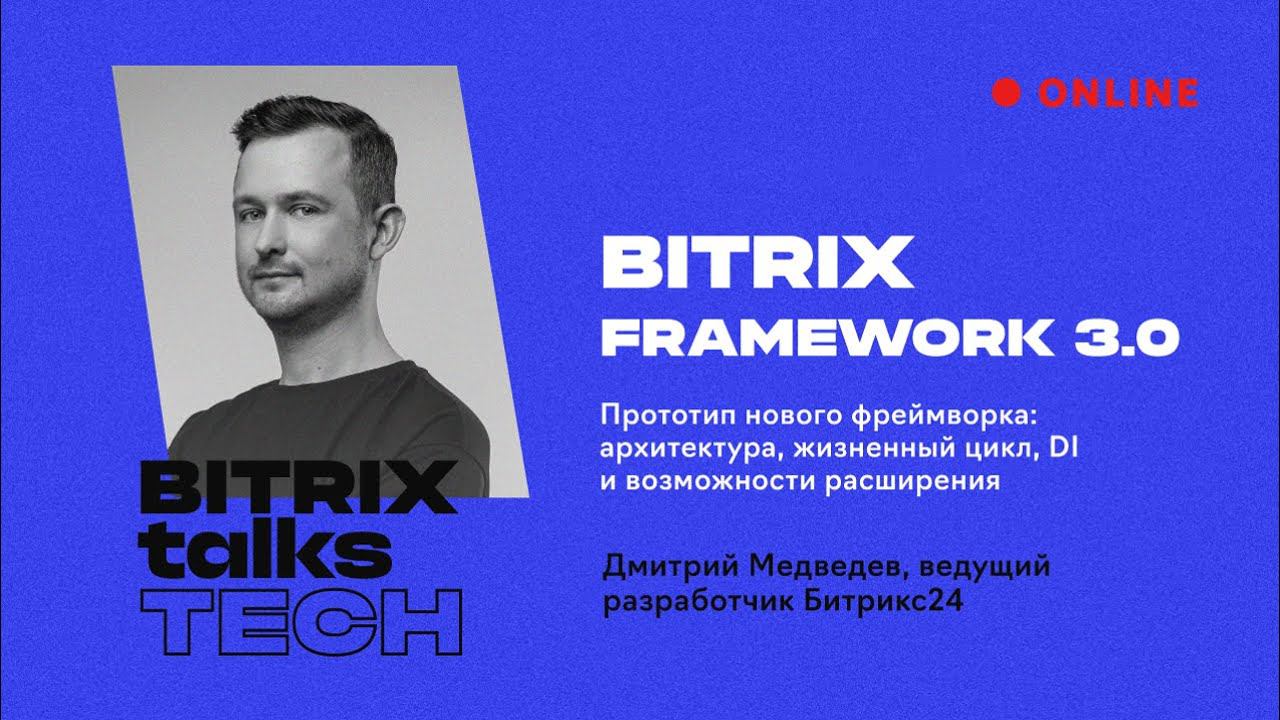 ONLINE

BITRIX FRAMEWORK 3.0

Прототип нового фреймворка: архитектура, жизненный цикл, DI и возможности расширения

Дмитрий Медведев, ведущий разработчик Битрикс24

BITRIX talks TECH